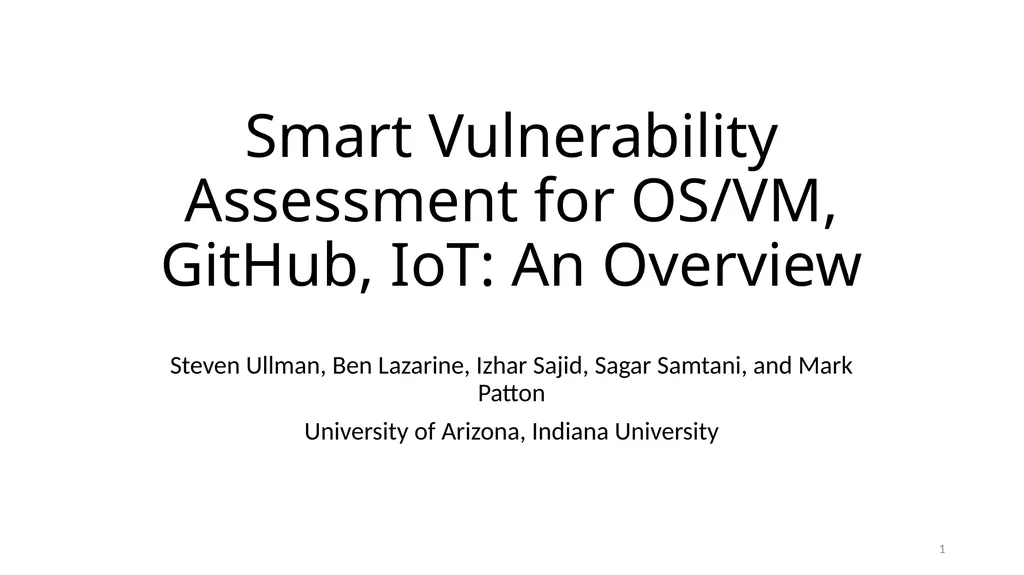 Smart Vulnerability Assessment for OS/VM, GitHub, IoT: An Overview

Steven Ullman, Ben Lazarine, Izhar Sajid, Sagar Samtani, and Mark Patton

University of Arizona, Indiana University

1